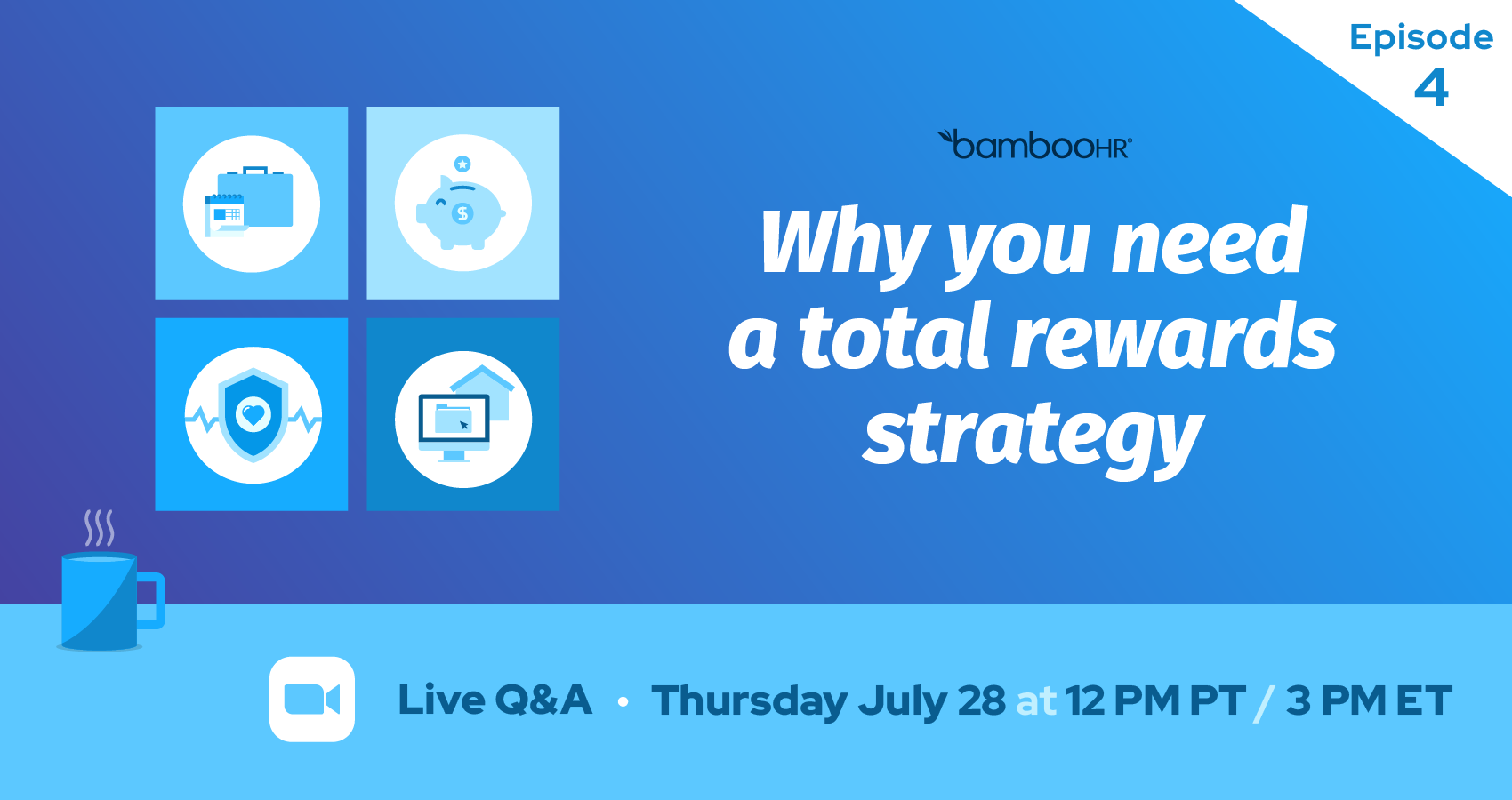 Episode
4

bambooHR®

Why you need a total rewards strategy

Live Q&A • Thursday July 28 at 12 PM PT / 3 PM ET